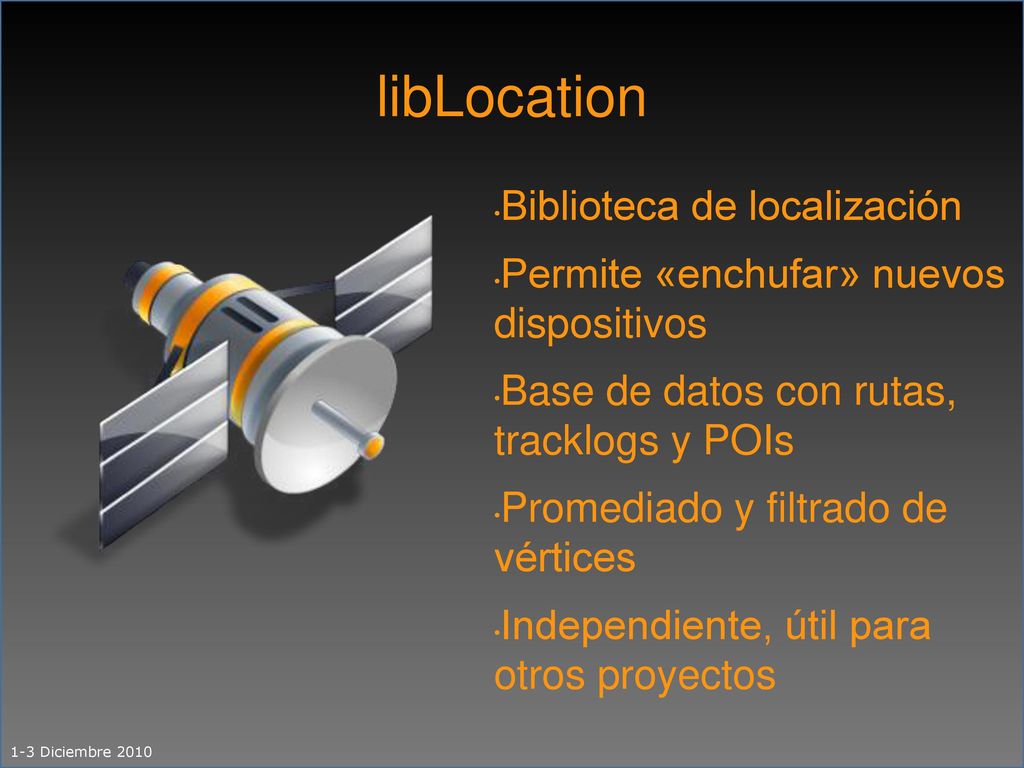 libLocation

•Biblioteca de localización

•Permite «enchufar» nuevos dispositivos

•Base de datos con rutas, tracklogs y POIs

•Promediado y filtrado de vértices

•Independiente, útil para otros proyectos

1-3 Diciembre 2010